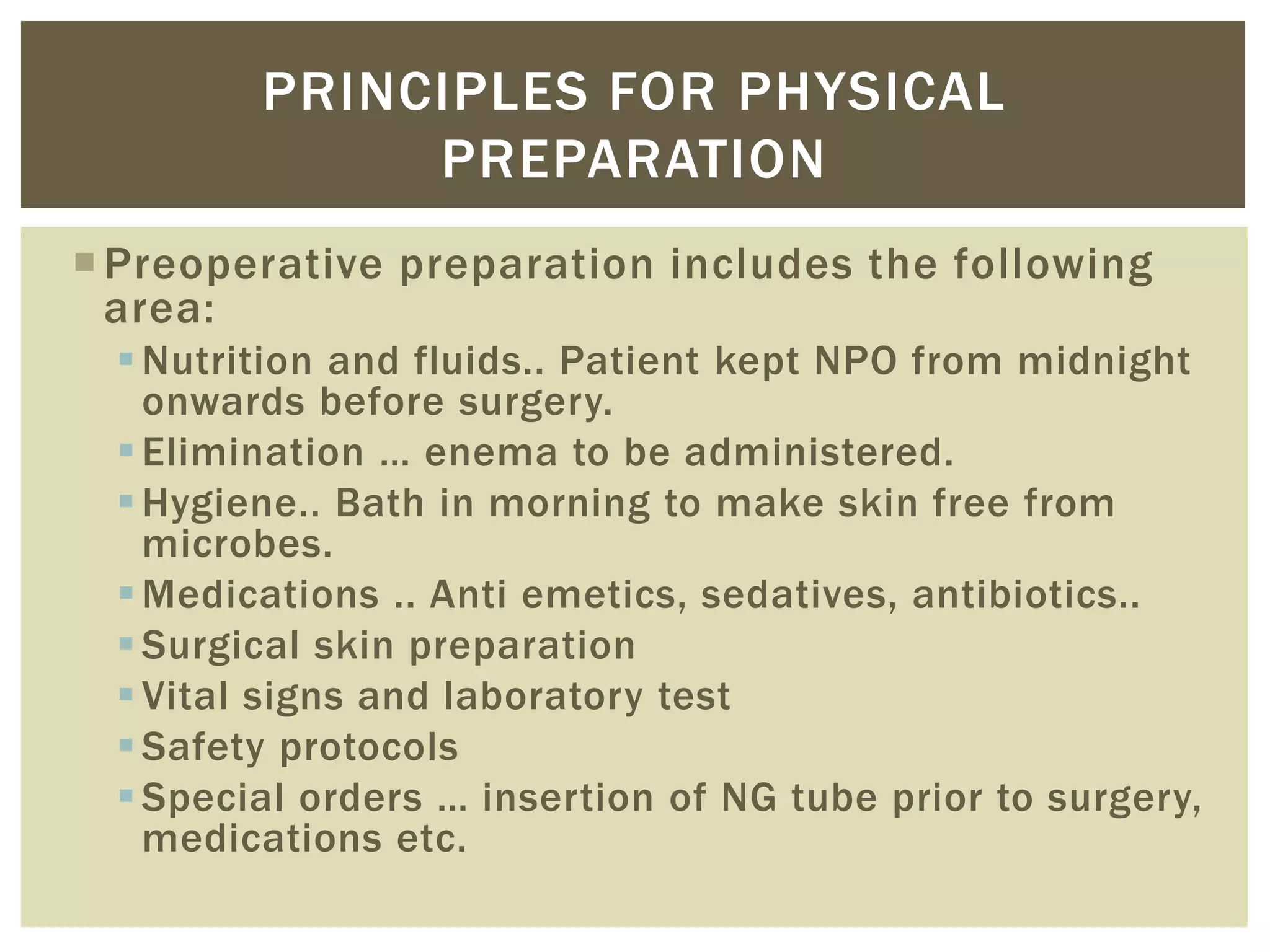 PRINCIPLES FOR PHYSICAL PREPARATION

Preoperative preparation includes the following area:

Nutrition and fluids.. Patient kept NPO from midnight onwards before surgery.

Elimination … enema to be administered.

Hygiene.. Bath in morning to make skin free from microbes.

Medications .. Anti emetics, sedatives, antibiotics..

Surgical skin preparation

Vital signs and laboratory test

Safety protocols

Special orders … insertion of NG tube prior to surgery, medications etc.